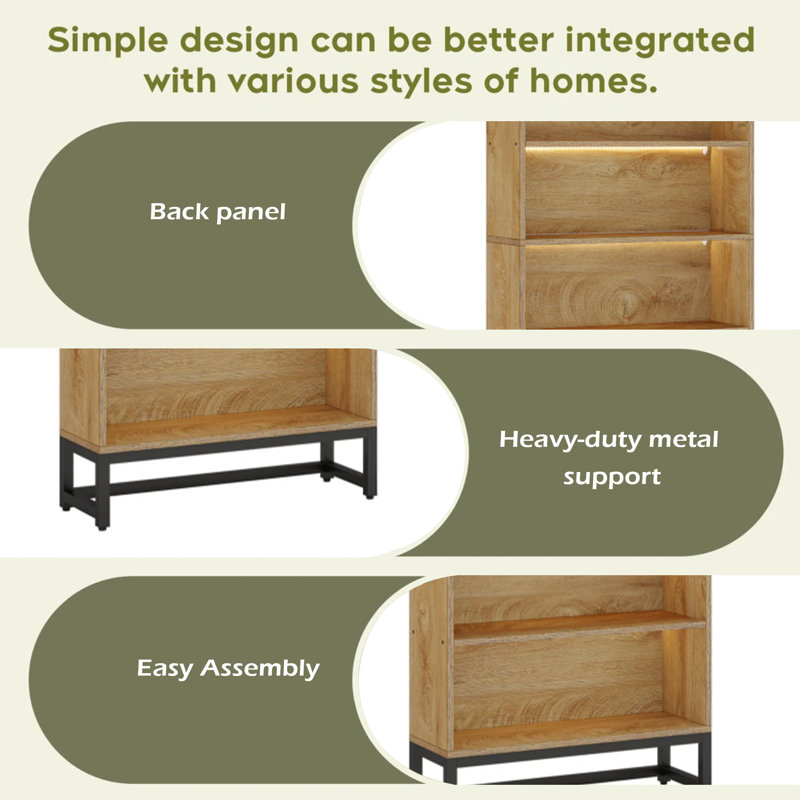 Simple design can be better integrated with various styles of homes.

Back panel

Heavy-duty metal support

Easy Assembly